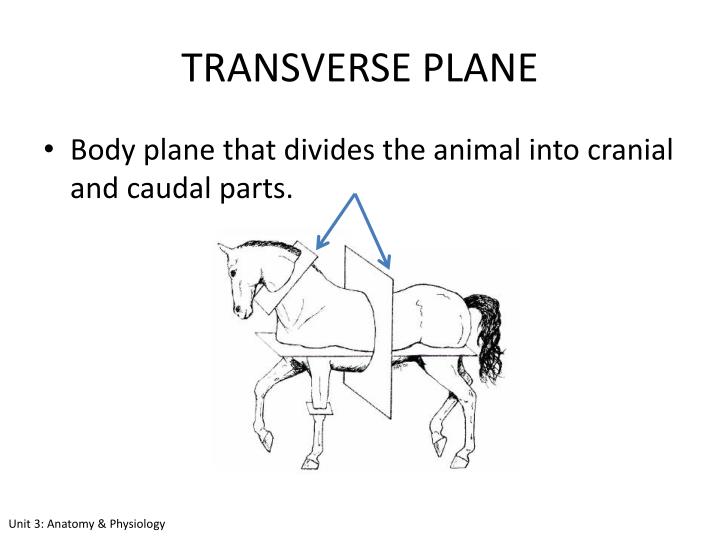 TRANSVERSE PLANE

• Body plane that divides the animal into cranial and caudal parts.

Unit 3: Anatomy & Physiology